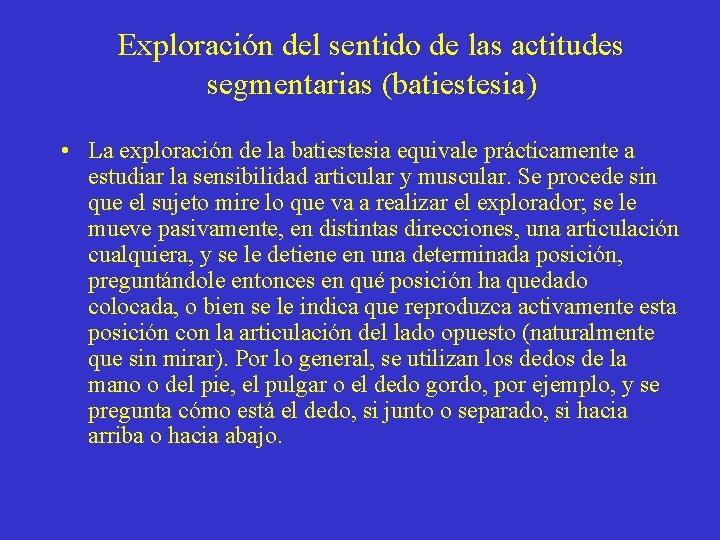 Exploración del sentido de las actitudes segmentarias (batiestesia)

• La exploración de la batiestesia equivale prácticamente a estudiar la sensibilidad articular y muscular. Se procede sin que el sujeto mire lo que va a realizar el explorador; se le mueve pasivamente, en distintas direcciones, una articulación cualquiera, y se le detiene en una determinada posición, preguntándole entonces en qué posición ha quedado colocada, o bien se le indica que reproduzca activamente esta posición con la articulación del lado opuesto (naturalmente que sin mirar). Por lo general, se utilizan los dedos de la mano o del pie, el pulgar o el dedo gordo, por ejemplo, y se pregunta cómo está el dedo, si junto o separado, si hacia arriba o hacia abajo.